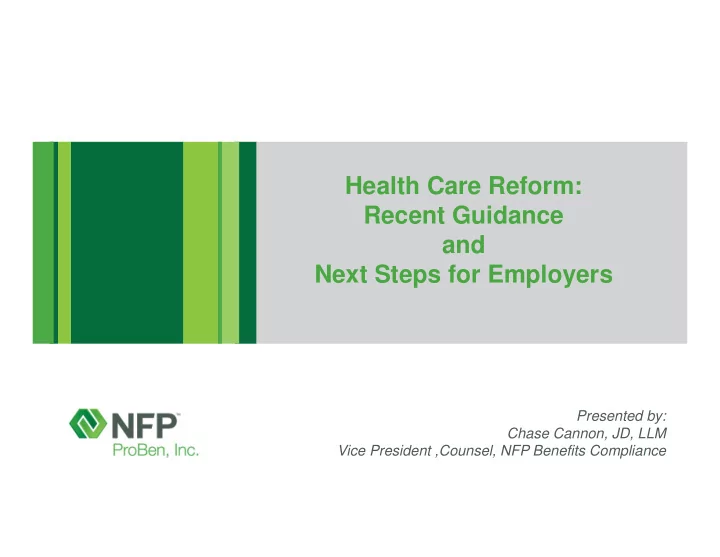 Health Care Reform:
Recent Guidance
and
Next Steps for Employers

NFP™
ProBen, Inc.

Presented by:
Chase Cannon, JD, LLM
Vice President ,Counsel, NFP Benefits Compliance